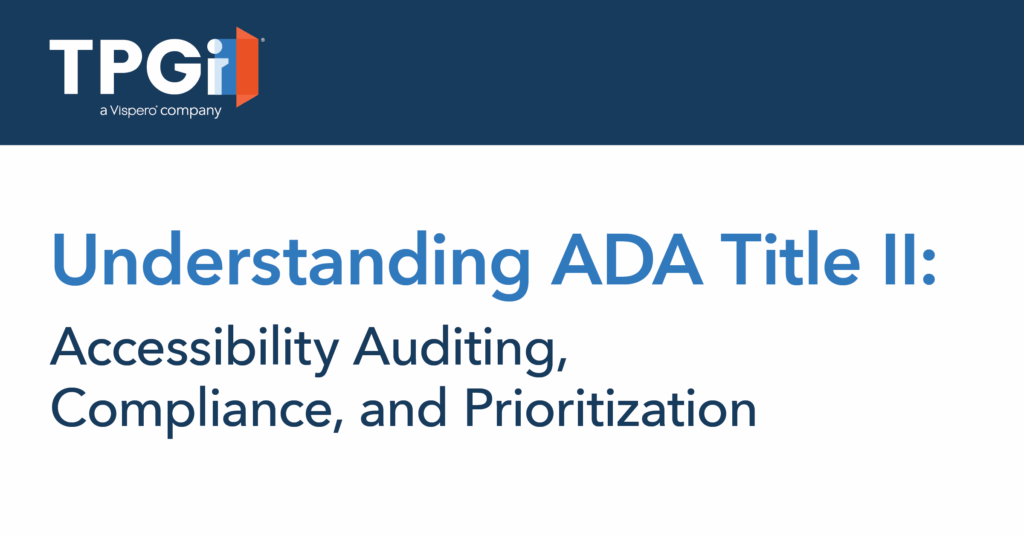 TPGi®
a Vispero® company

Understanding ADA Title II:

Accessibility Auditing, Compliance, and Prioritization